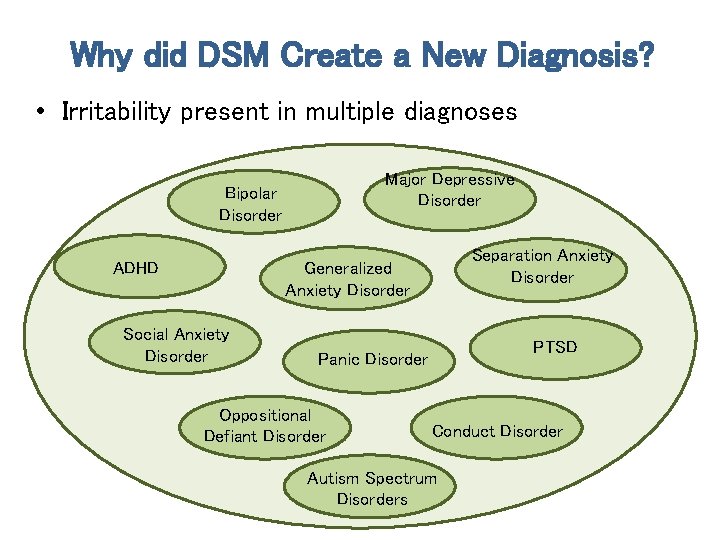 Why did DSM Create a New Diagnosis?

• Irritability present in multiple diagnoses

Bipolar Disorder

Major Depressive Disorder

ADHD

Generalized Anxiety Disorder

Separation Anxiety Disorder

Social Anxiety Disorder

Panic Disorder

PTSD

Oppositional Defiant Disorder

Conduct Disorder

Autism Spectrum Disorders